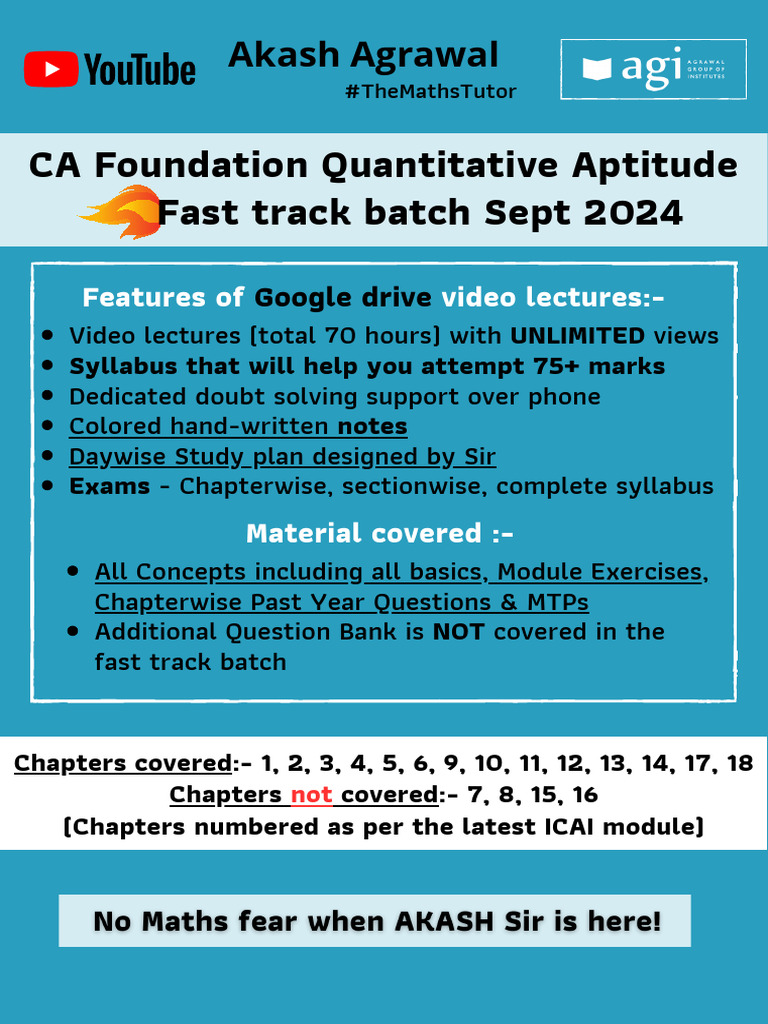 YouTube

Akash Agrawal
#TheMathsTutor

agi AGRAWAL GROUP OF INSTITUTES

CA Foundation Quantitative Aptitude
Fast track batch Sept 2024

Features of Google drive video lectures:-

- Video lectures (total 70 hours) with UNLIMITED views
- Syllabus that will help you attempt 75+ marks
- Dedicated doubt solving support over phone
- Colored hand-written notes
- Daywise Study plan designed by Sir
- Exams - Chapterwise, sectionwise, complete syllabus

Material covered :-

- All Concepts including all basics, Module Exercises, Chapterwise Past Year Questions & MTPs
- Additional Question Bank is NOT covered in the fast track batch

Chapters covered:- 1, 2, 3, 4, 5, 6, 9, 10, 11, 12, 13, 14, 17, 18
Chapters not covered:- 7, 8, 15, 16
(Chapters numbered as per the latest ICAI module)

No Maths fear when AKASH Sir is here!